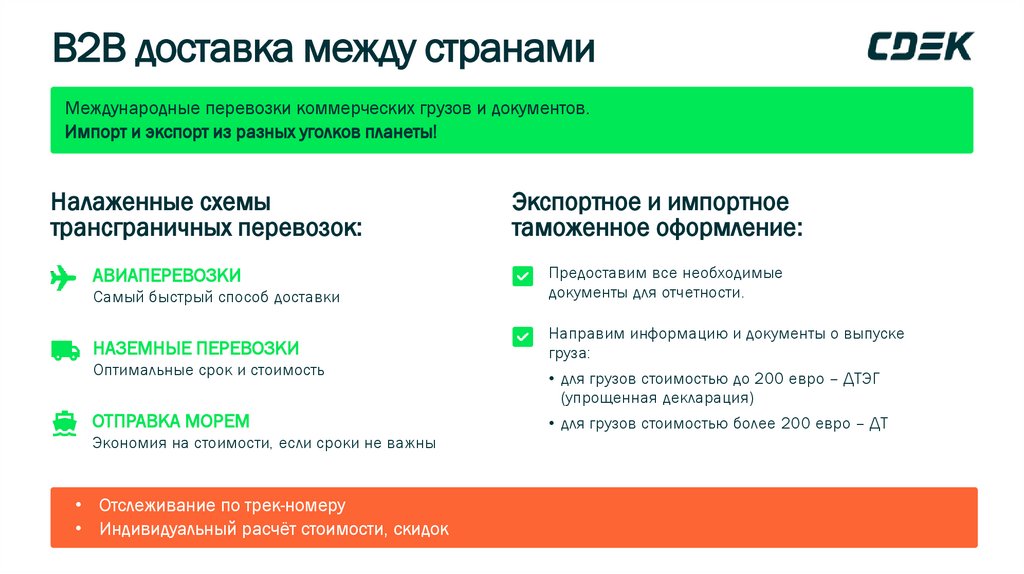 B2B доставка между странами

CDEK

Международные перевозки коммерческих грузов и документов.
Импорт и экспорт из разных уголков планеты!

Налаженные схемы трансграничных перевозок:

АВИАПЕРЕВОЗКИ
Самый быстрый способ доставки

НАЗЕМНЫЕ ПЕРЕВОЗКИ
Оптимальные срок и стоимость

ОТПРАВКА МОРЕМ
Экономия на стоимости, если сроки не важны

Экспортное и импортное таможенное оформление:

Предоставим все необходимые документы для отчетности.

Направим информацию и документы о выпуске груза:
• для грузов стоимостью до 200 евро – ДТЭГ (упрощенная декларация)
• для грузов стоимостью более 200 евро – ДТ

• Отслеживание по трек-номеру
• Индивидуальный расчёт стоимости, скидок